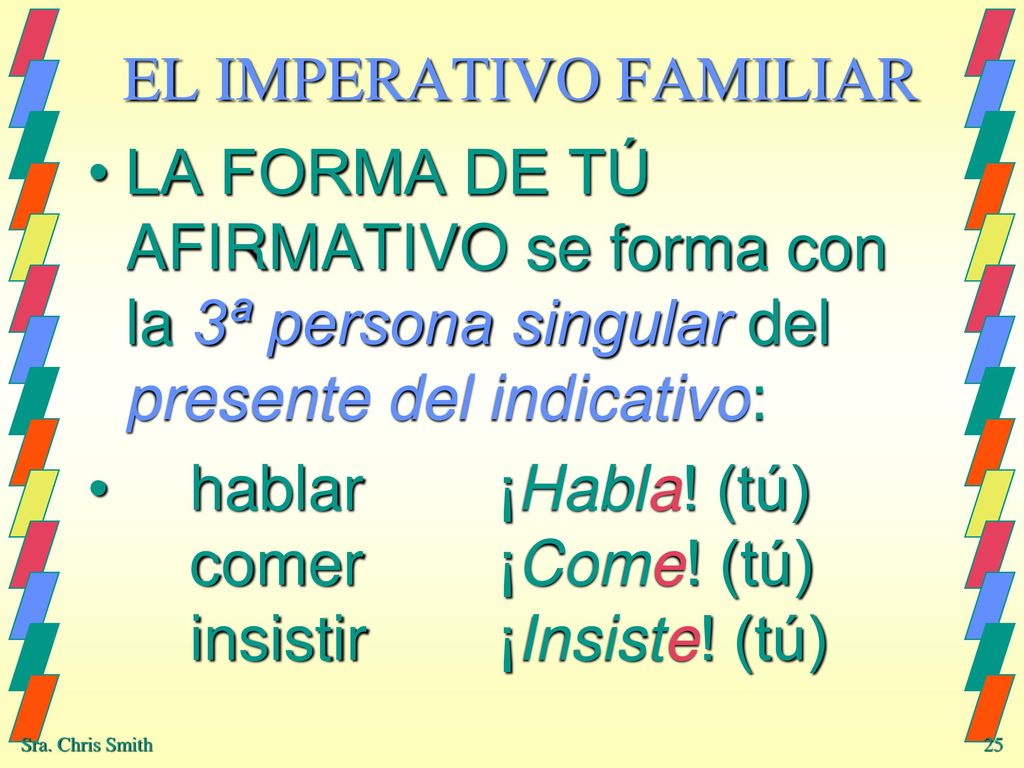 EL IMPERATIVO FAMILIAR

• LA FORMA DE TÚ AFIRMATIVO se forma con la 3ª persona singular del presente del indicativo:

• hablar ¡Habla! (tú)
comer ¡Come! (tú)
insistir ¡Insiste! (tú)

Sra. Chris Smith

25